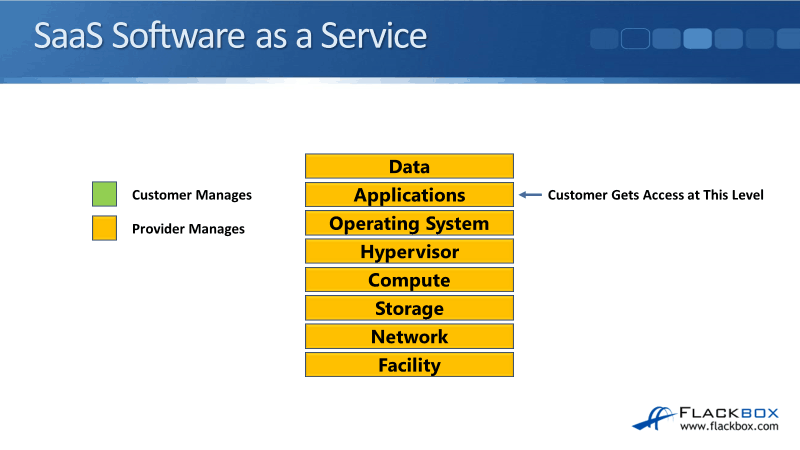 SaaS Software as a Service

Customer Manages

Provider Manages

Data
Applications
Operating System
Hypervisor
Compute
Storage
Network
Facility

Customer Gets Access at This Level

FLACKBOX
www.flackbox.com